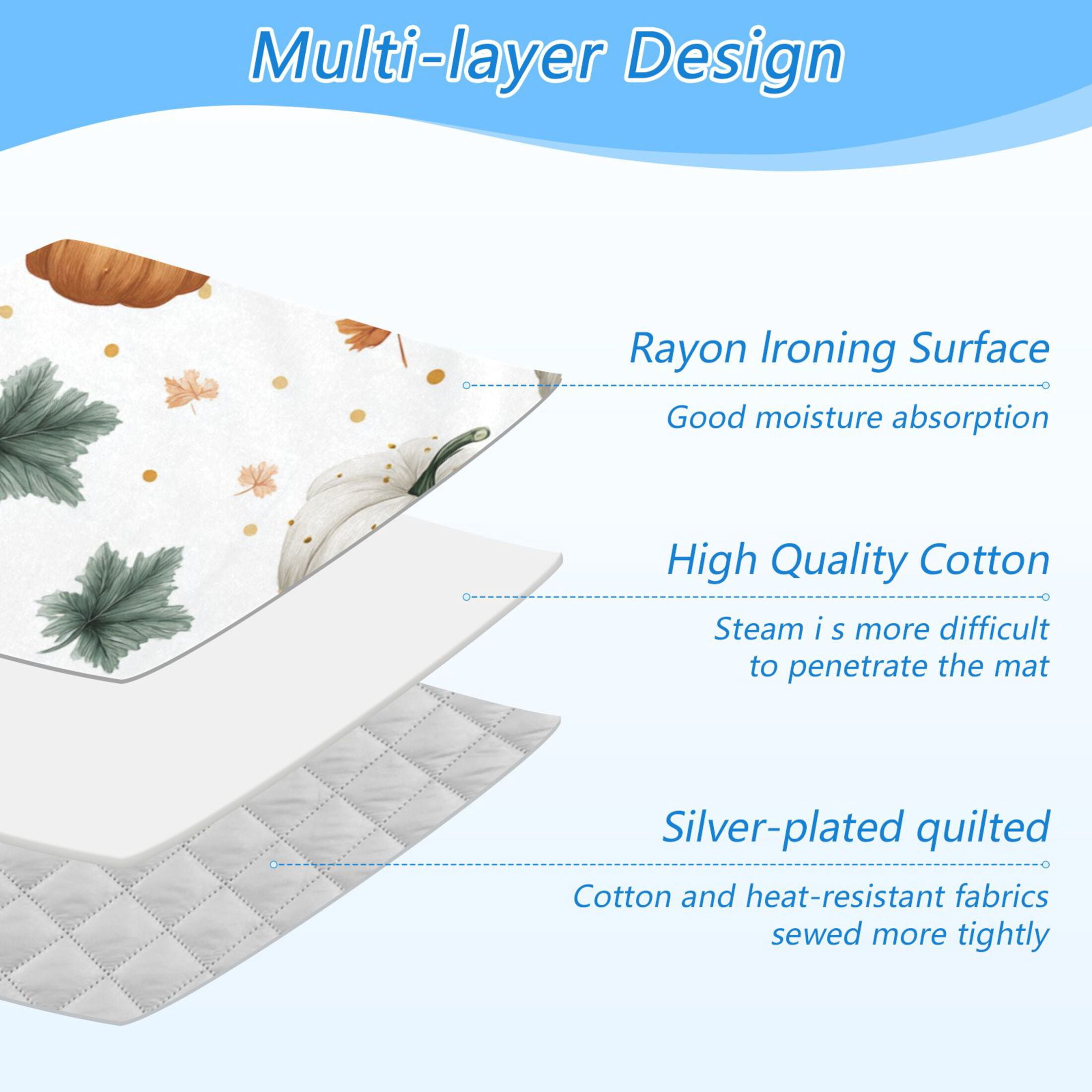 Multi-layer Design

Rayon Ironing Surface

Good moisture absorption

High Quality Cotton

Steam i s more difficult to penetrate the mat

Silver-plated quilted

Cotton and heat-resistant fabrics sewed more tightly